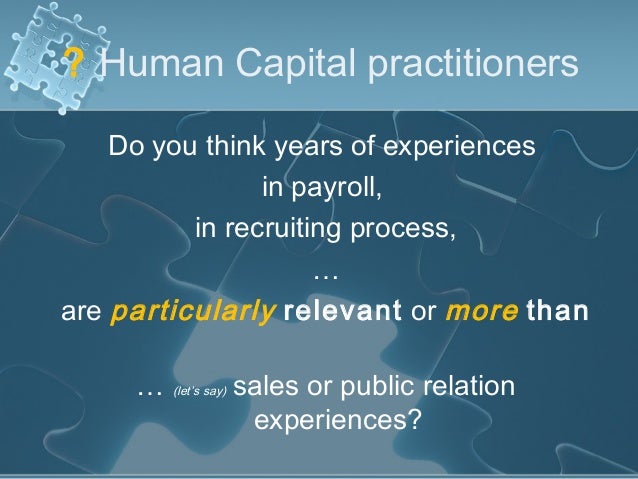 ? Human Capital practitioners

Do you think years of experiences
in payroll,
in recruiting process,
…
are particularly relevant or more than

… (let's say) sales or public relation experiences?